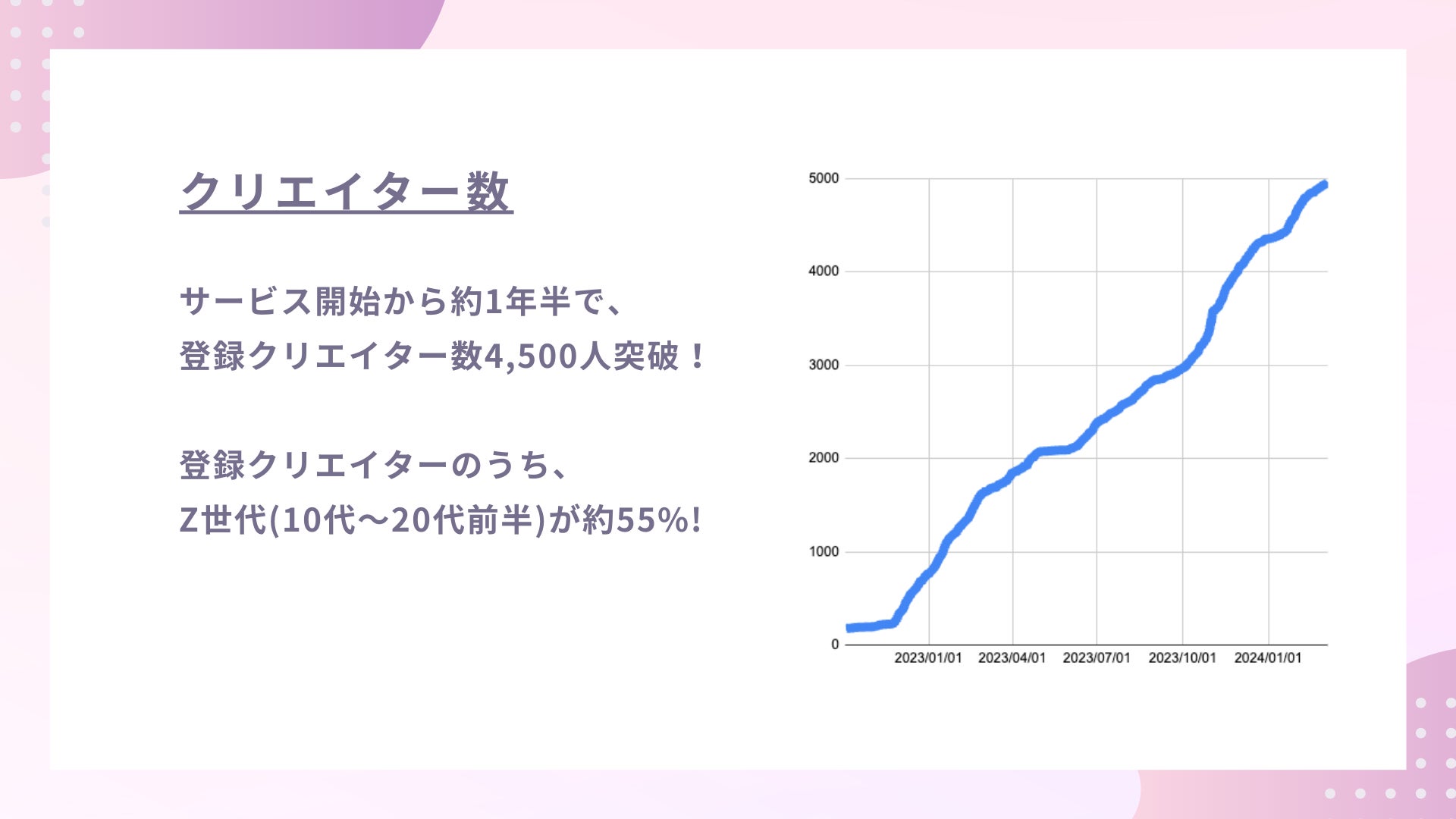 クリエイター数

サービス開始から約1年半で、
登録クリエイター数4,500人突破！

登録クリエイターのうち、
Z世代(10代〜20代前半)が約55%!

5000
4000
3000
2000
1000
0
2023/01/01
2023/04/01
2023/07/01
2023/10/01
2024/01/01